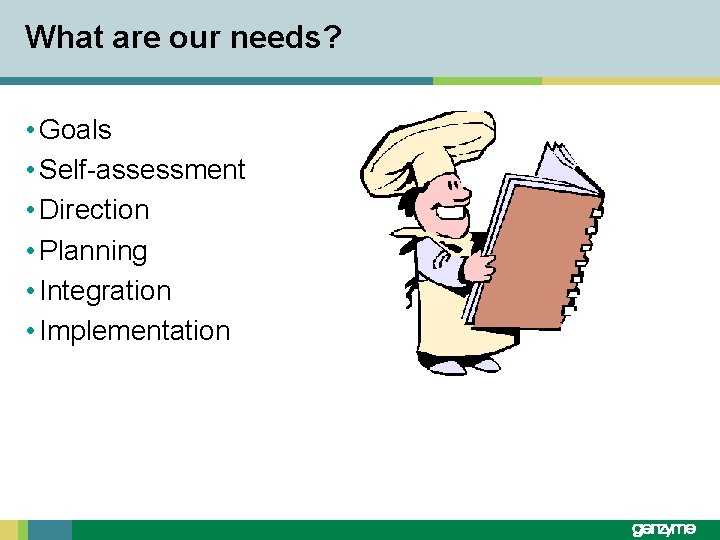 What are our needs?

• Goals
• Self-assessment
• Direction
• Planning
• Integration
• Implementation

genzyme